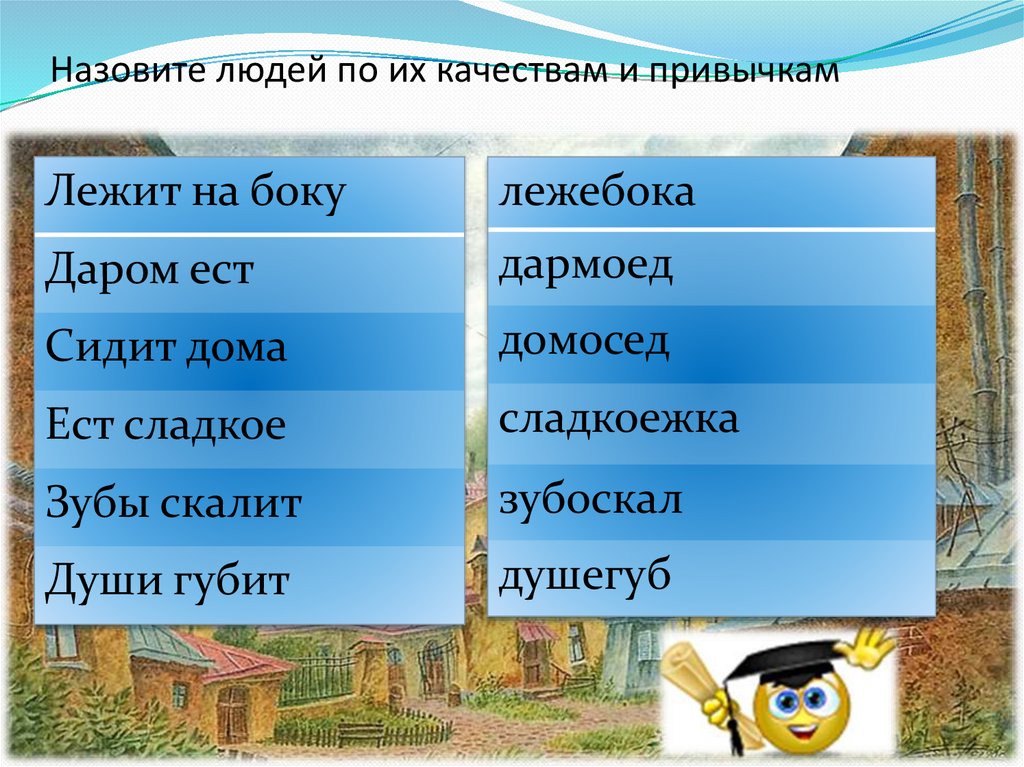 Назовите людей по их качествам и привычкам

Лежит на боку

Даром ест

Сидит дома

Ест сладкое

Зубы скалит

Души губит

лежебока

дармоед

домосед

сладкоежка

зубоскал

душегуб